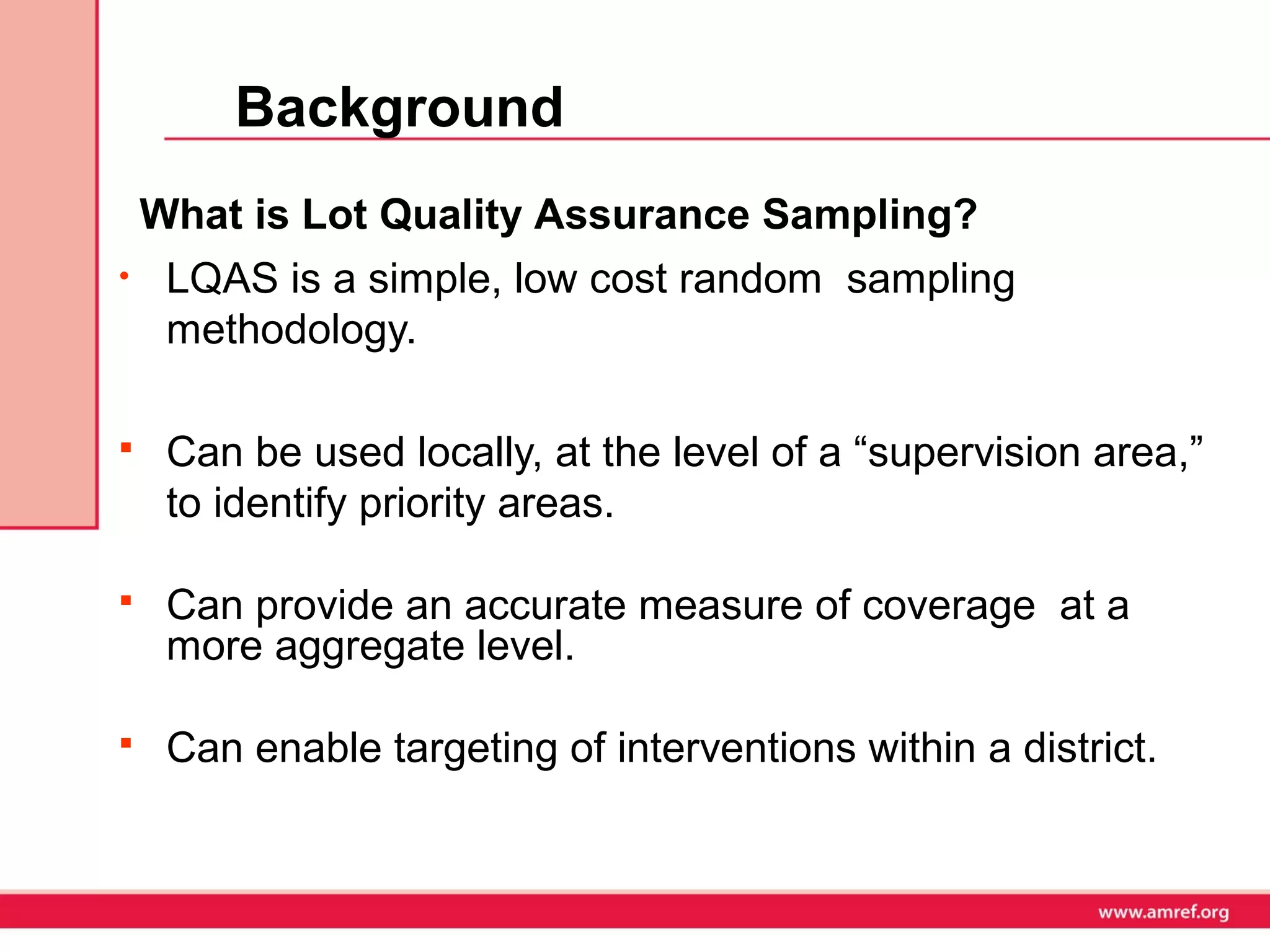 Background

What is Lot Quality Assurance Sampling?

• LQAS is a simple, low cost random sampling methodology.

▪ Can be used locally, at the level of a “supervision area,” to identify priority areas.

▪ Can provide an accurate measure of coverage at a more aggregate level.

▪ Can enable targeting of interventions within a district.

www.amref.org